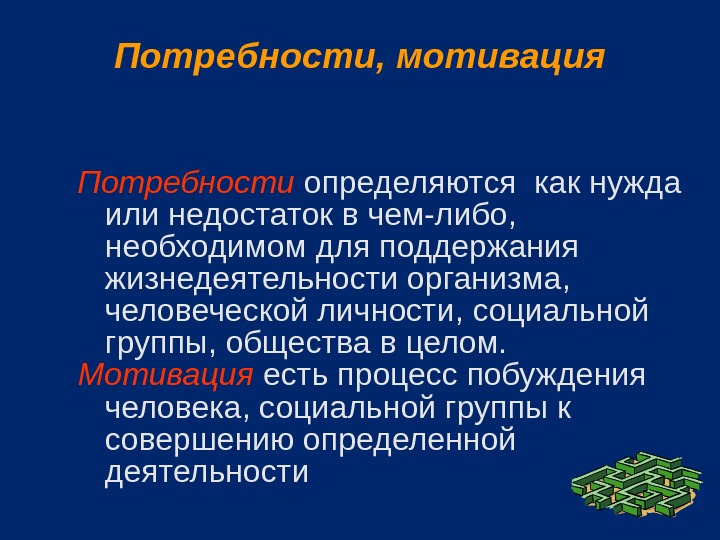 Потребности, мотивация

Потребности определяются как нужда или недостаток в чем-либо, необходимом для поддержания жизнедеятельности организма, человеческой личности, социальной группы, общества в целом.

Мотивация есть процесс побуждения человека, социальной группы к совершению определенной деятельности